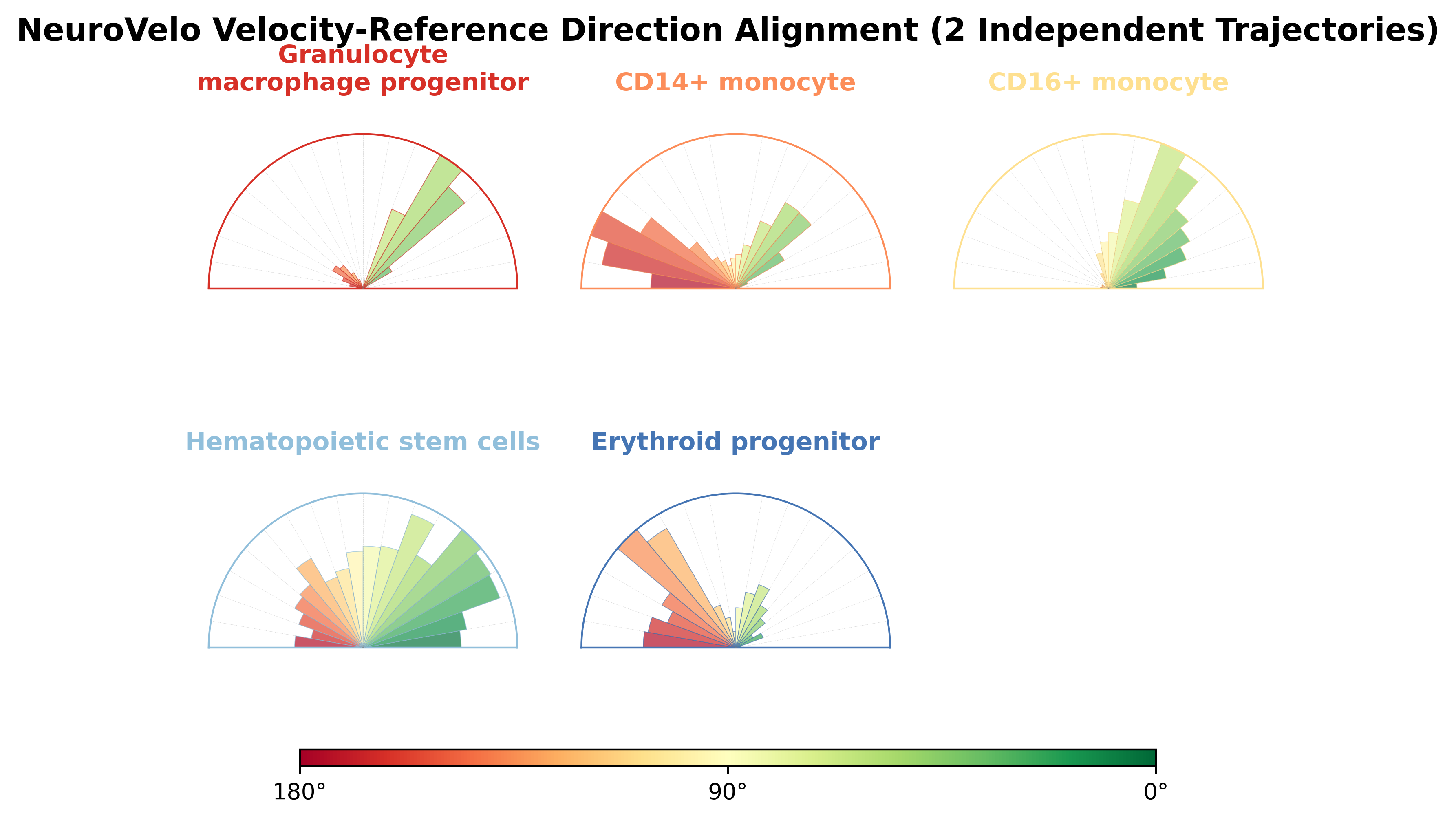 NeuroVelo Velocity-Reference Direction Alignment (2 Independent Trajectories)

Granulocyte macrophage progenitor

CD14+ monocyte

CD16+ monocyte

Hematopoietic stem cells

Erythroid progenitor

180°

90°

0°